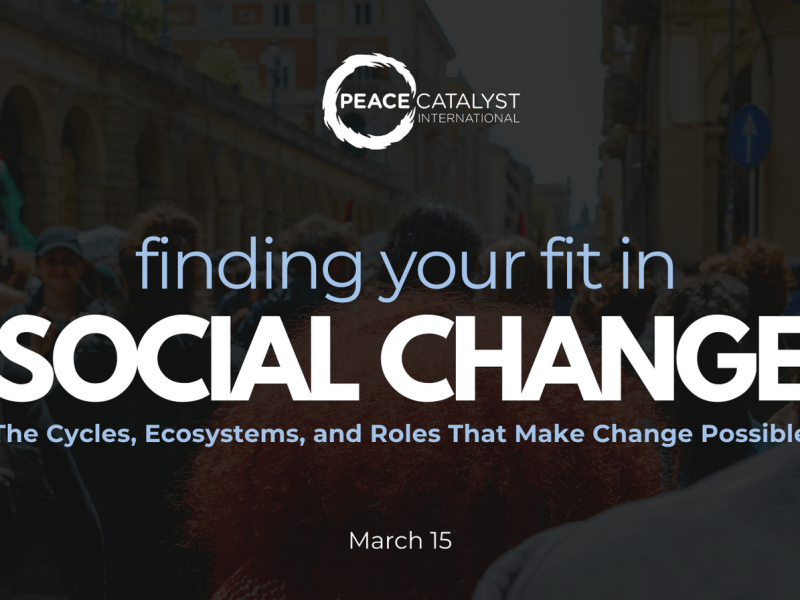 PEACE CATALYST INTERNATIONAL

finding your fit in
SOCIAL CHANGE
The Cycles, Ecosystems, and Roles That Make Change Possible

March 15